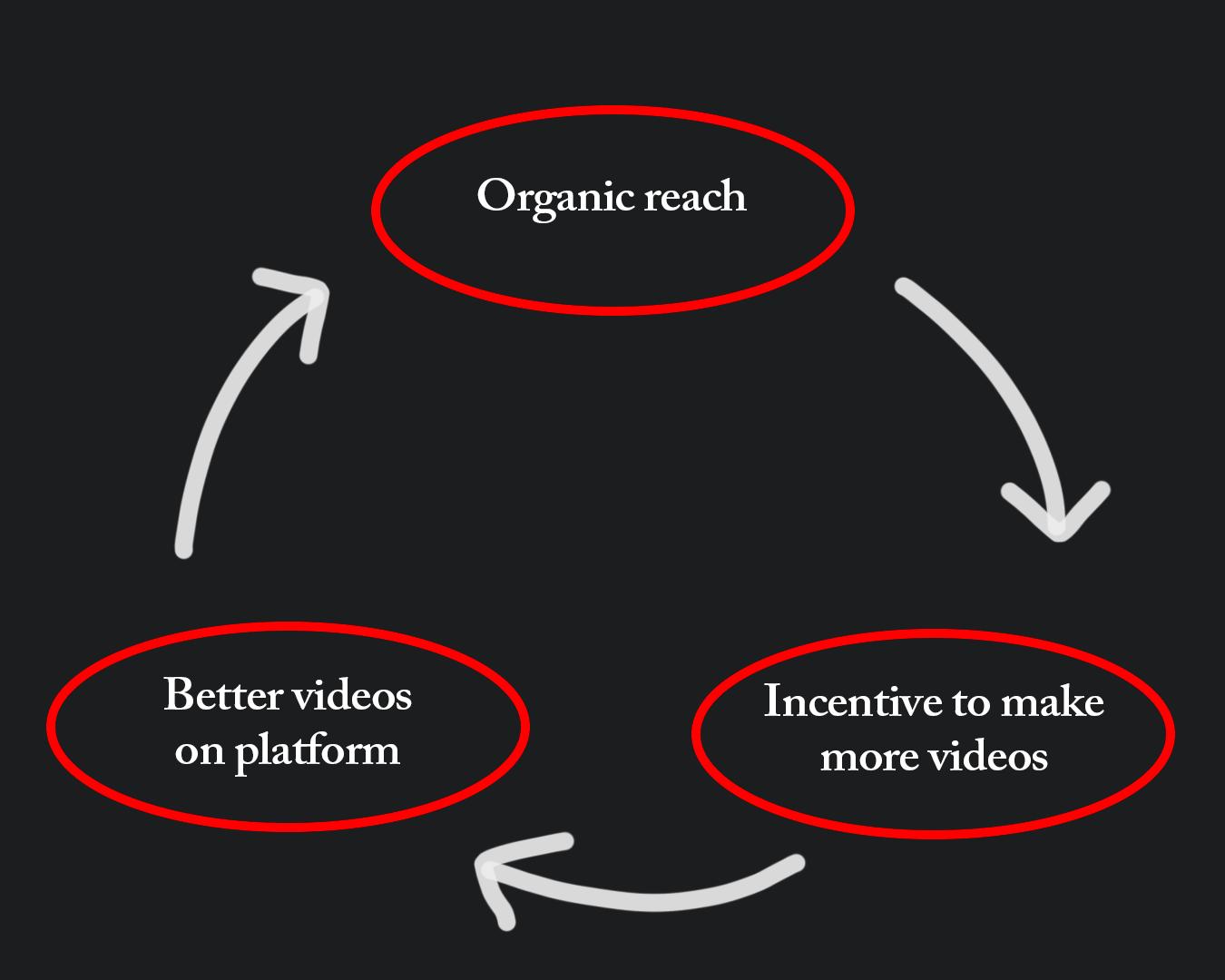 Organic reach

Incentive to make more videos

Better videos on platform